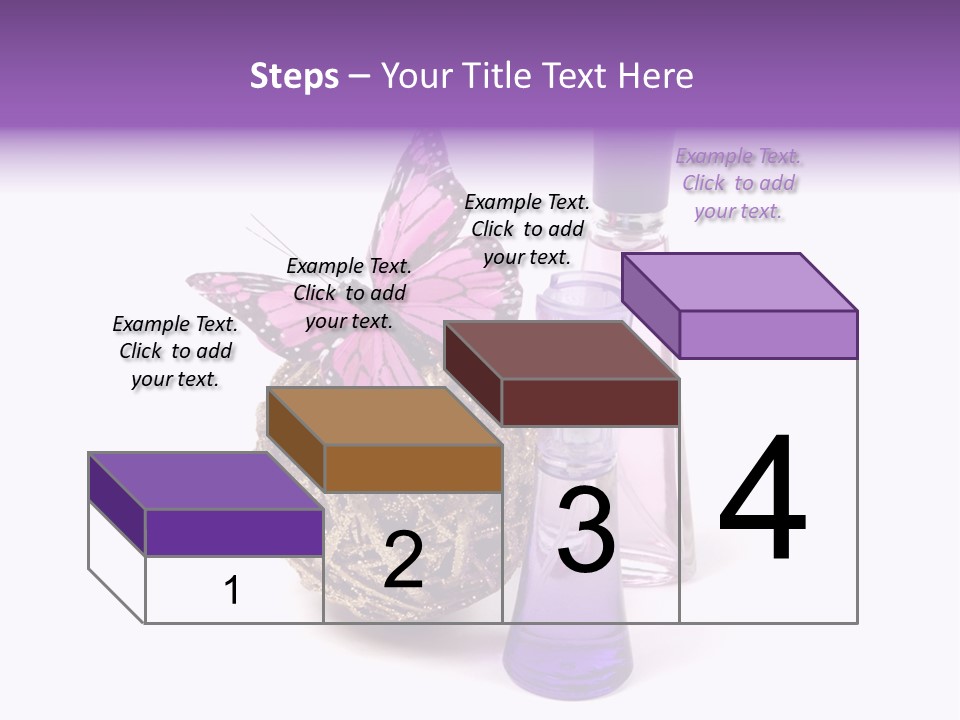 Steps – Your Title Text Here

Example Text. Click to add your text.

Example Text. Click to add your text.

Example Text. Click to add your text.

Example Text. Click to add your text.

1

2

3

4